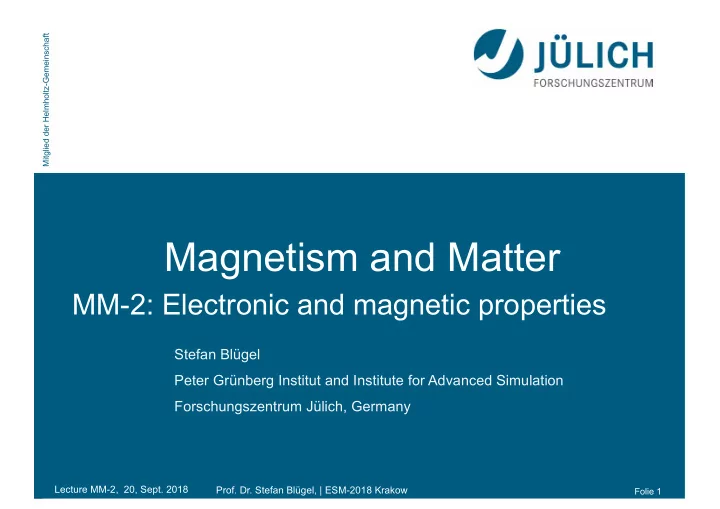 Mitglied der Helmholtz-Gemeinschaft

JÜLICH
FORSCHUNGSZENTRUM

Magnetism and Matter
MM-2: Electronic and magnetic properties

Stefan Blügel
Peter Grünberg Institut and Institute for Advanced Simulation
Forschungszentrum Jülich, Germany

Lecture MM-2, 20, Sept. 2018 Prof. Dr. Stefan Blügel, | ESM-2018 Krakow Folie 1